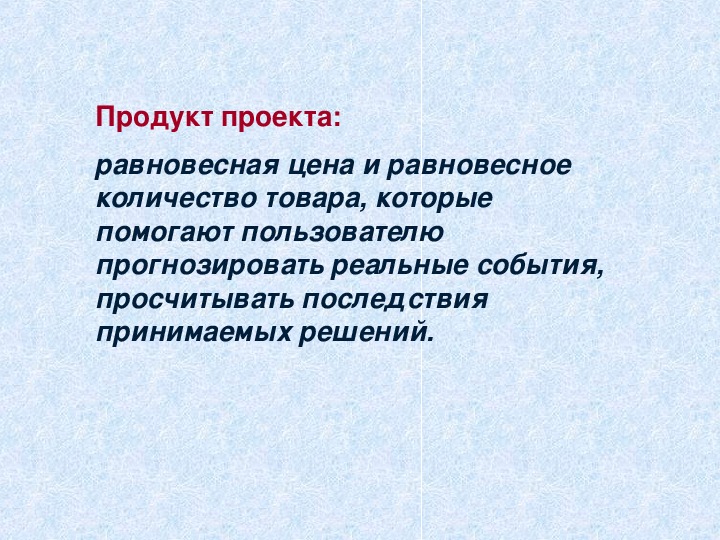 Продукт проекта:

равновесная цена и равновесное количество товара, которые помогают пользователю прогнозировать реальные события, просчитывать последствия принимаемых решений.